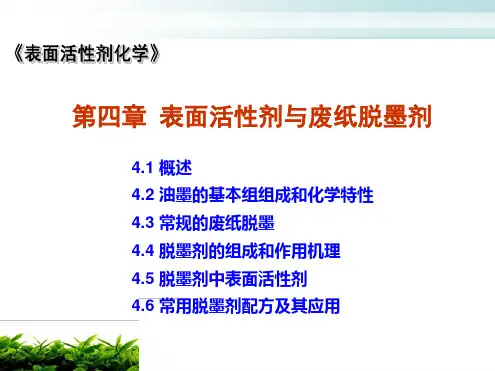 《表面活性剂化学》

第四章 表面活性剂与废纸脱墨剂

4.1 概述
4.2 油墨的基本组组成和化学特性
4.3 常规的废纸脱墨
4.4 脱墨剂的组成和作用机理
4.5 脱墨剂中表面活性剂
4.6 常用脱墨剂配方及其应用